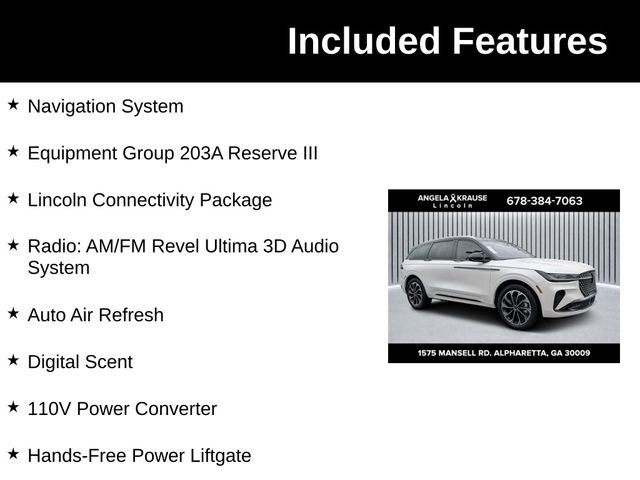 Included Features

★ Navigation System

★ Equipment Group 203A Reserve III

★ Lincoln Connectivity Package

★ Radio: AM/FM Revel Ultima 3D Audio System

★ Auto Air Refresh

★ Digital Scent

★ 110V Power Converter

★ Hands-Free Power Liftgate

ANGELA KRAUSE
Lincoln
678-384-7063

1575 MANSELL RD. ALPHARETTA, GA 30009